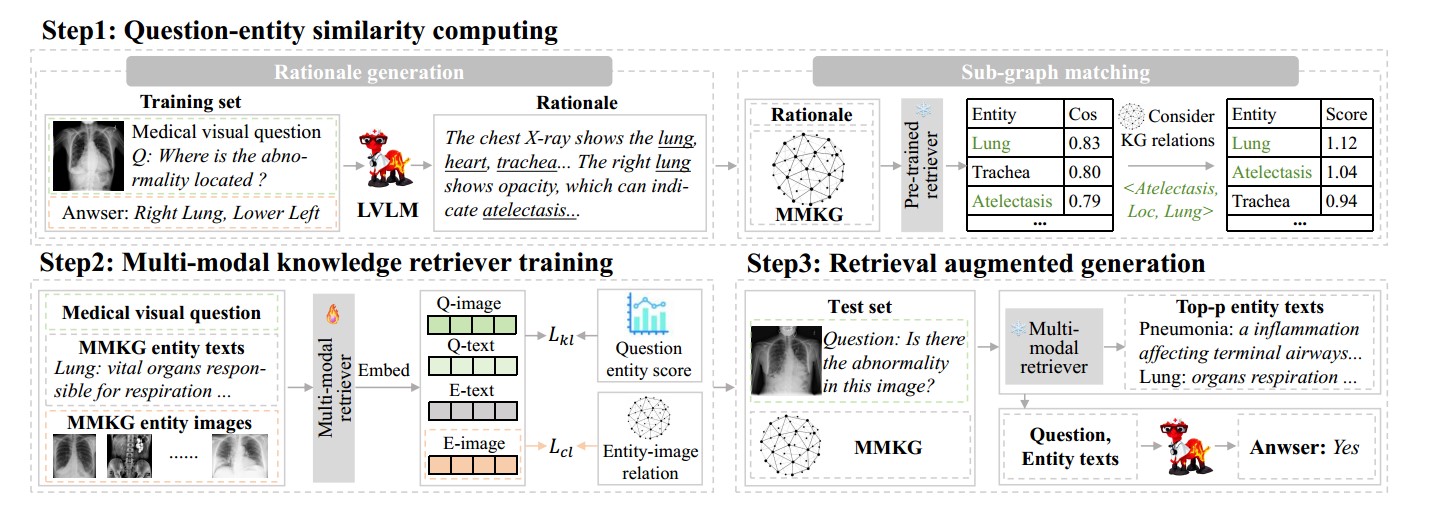 Step1: Question-entity similarity computing

Rationale generation

Training set

Medical visual question
Q: Where is the abnormality located ?

Anwser: Right Lung, Lower Left

LVLM

Rationale

The chest X-ray shows the lung, heart, trachea... The right lung shows opacity, which can indicate atelectasis...

Sub-graph matching

Rationale

MMKG

Pre-trained retriever

| Entity | Cos |
|---|---|
| Lung | 0.83 |
| Trachea | 0.80 |
| Atelectasis | 0.79 |
| ... | |

Consider KG relations

<Atelectasis, Loc, Lung>

| Entity | Score |
|---|---|
| Lung | 1.12 |
| Atelectasis | 1.04 |
| Trachea | 0.94 |
| ... | |

Step2: Multi-modal knowledge retriever training

Medical visual question

MMKG entity texts
Lung: vital organs responsible for respiration ...

MMKG entity images

......

Multi-modal retriever

Embed

Q-image

Q-text

E-text

E-image

$L_{kl}$

$L_{cl}$

Question entity score

Entity-image relation

Step3: Retrieval augmented generation

Test set

Question: Is there the abnormality in this image?

MMKG

Multi-modal retriever

Top-p entity texts
Pneumonia: a inflammation affecting terminal airways...
Lung: organs respiration ...

Question, Entity texts

Anwser: Yes